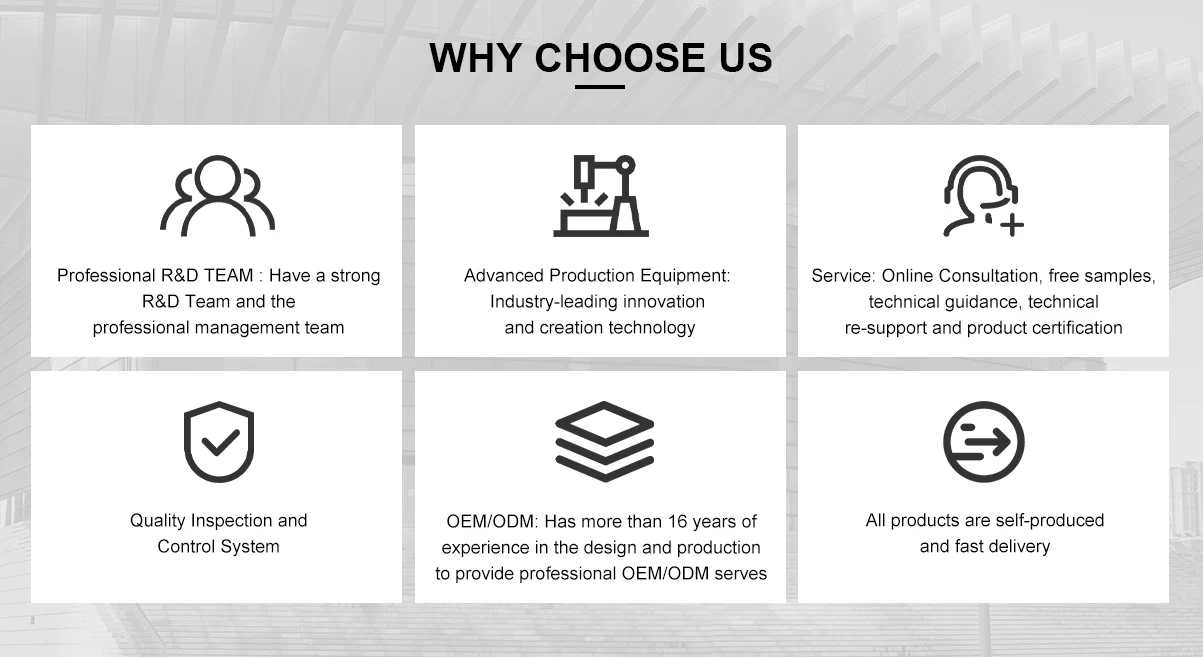 WHY CHOOSE US

Professional R&D TEAM : Have a strong R&D Team and the professional management team

Advanced Production Equipment: Industry-leading innovation and creation technology

Service: Online Consultation, free samples, technical guidance, technical re-support and product certification

Quality Inspection and Control System

OEM/ODM: Has more than 16 years of experience in the design and production to provide professional OEM/ODM serves

All products are self-produced and fast delivery